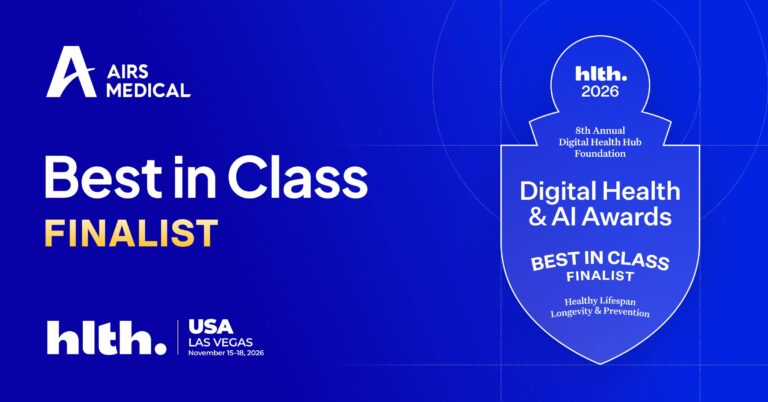 AIRS MEDICAL

Best in Class
FINALIST

hlth.
USA
LAS VEGAS
November 15-18, 2026

hlth.
2026

8th Annual
Digital Health Hub
Foundation

Digital Health
& AI Awards

BEST IN CLASS
FINALIST

Healthy Lifespan
Longevity & Prevention